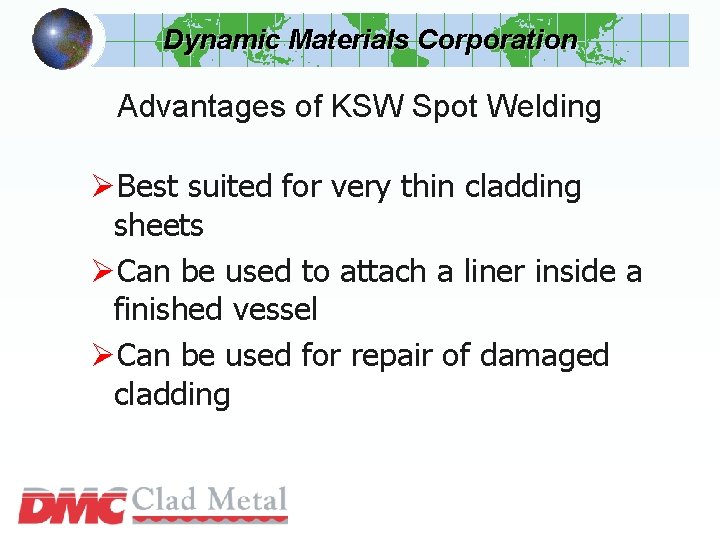 Dynamic Materials Corporation

Advantages of KSW Spot Welding

➢Best suited for very thin cladding sheets

➢Can be used to attach a liner inside a finished vessel

➢Can be used for repair of damaged cladding

DMC Clad Metal